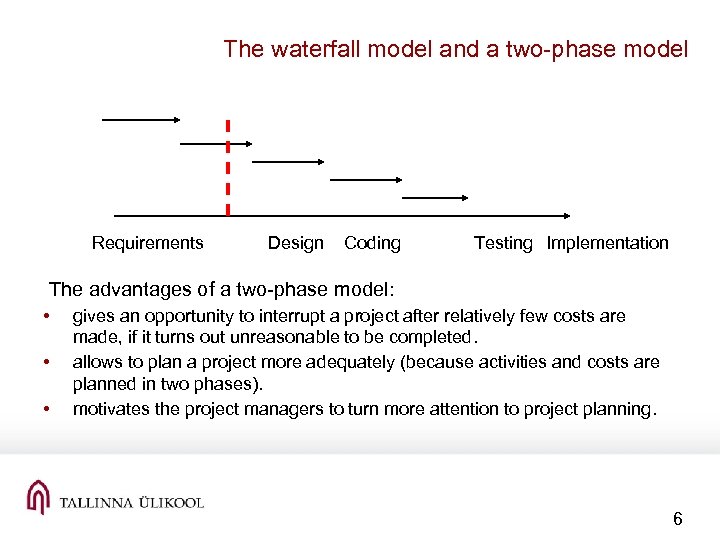 The waterfall model and a two-phase model

Requirements Design Coding Testing Implementation

The advantages of a two-phase model:

• gives an opportunity to interrupt a project after relatively few costs are made, if it turns out unreasonable to be completed.
• allows to plan a project more adequately (because activities and costs are planned in two phases).
• motivates the project managers to turn more attention to project planning.

TALLINNA ÜLIKOOL

6